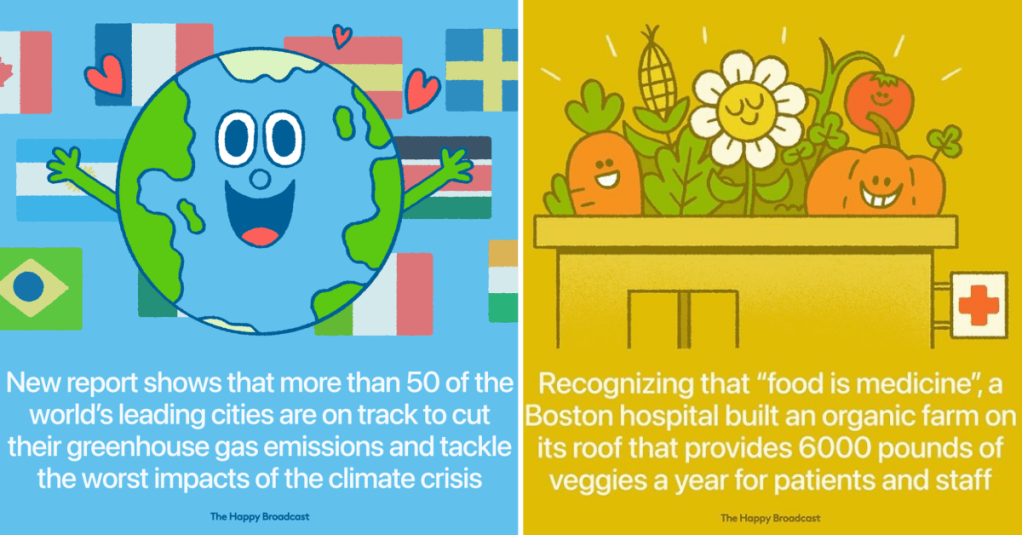 New report shows that more than 50 of the world's leading cities are on track to cut their greenhouse gas emissions and tackle the worst impacts of the climate crisis

The Happy Broadcast

Recognizing that "food is medicine", a Boston hospital built an organic farm on its roof that provides 6000 pounds of veggies a year for patients and staff

The Happy Broadcast